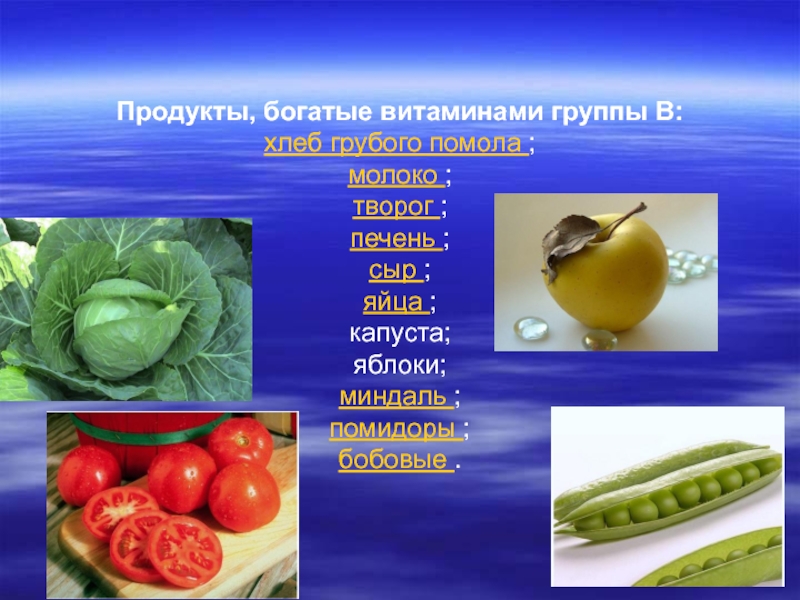 Продукты, богатые витаминами группы В:
хлеб грубого помола ;
молоко ;
творог ;
печень ;
сыр ;
яйца ;
капуста;
яблоки;
миндаль ;
помидоры ;
бобовые .